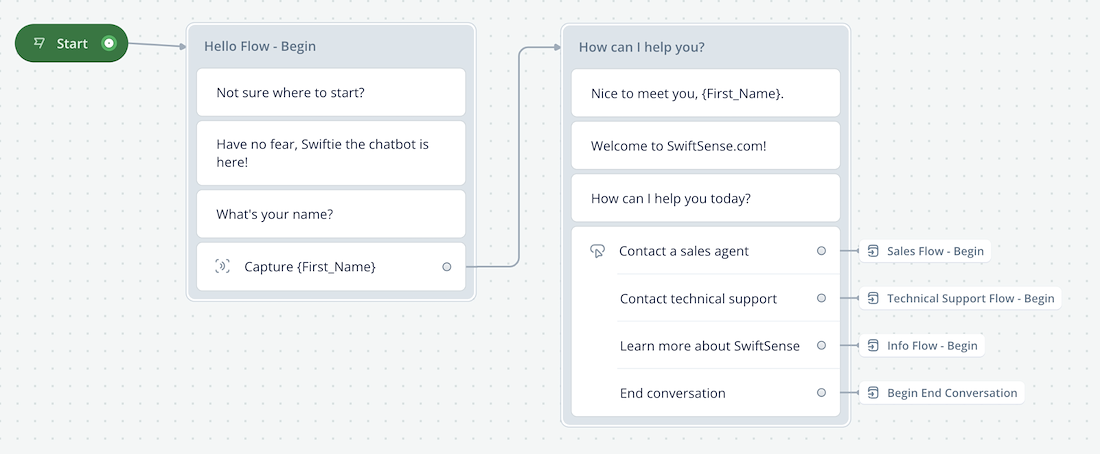 Start

Hello Flow - Begin

Not sure where to start?

Have no fear, Swiftie the chatbot is here!

What's your name?

Capture {First_Name}

How can I help you?

Nice to meet you, {First_Name}.

Welcome to SwiftSense.com!

How can I help you today?

Contact a sales agent

Contact technical support

Learn more about SwiftSense

End conversation

Sales Flow - Begin

Technical Support Flow - Begin

Info Flow - Begin

Begin End Conversation